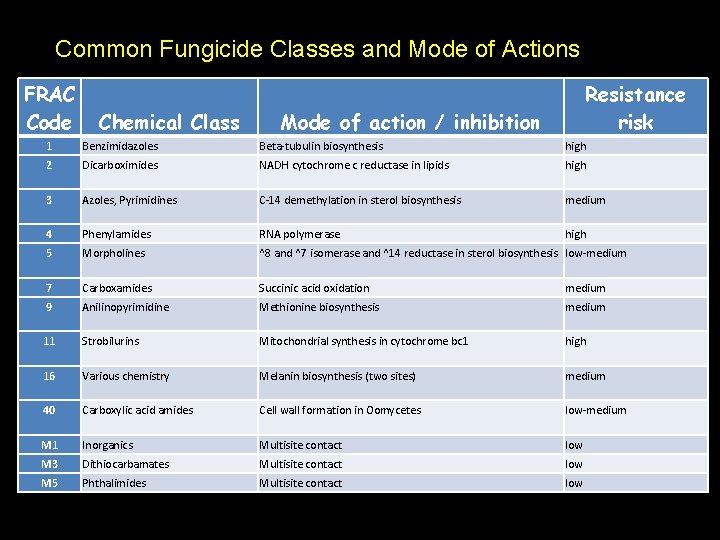 Common Fungicide Classes and Mode of Actions

| FRAC Code | Chemical Class | Mode of action / inhibition | Resistance risk |
|---|---|---|---|
| 1 | Benzimidazoles | Beta-tubulin biosynthesis | high |
| 2 | Dicarboximides | NADH cytochrome c reductase in lipids | high |
| 3 | Azoles, Pyrimidines | C-14 demethylation in sterol biosynthesis | medium |
| 4 | Phenylamides | RNA polymerase | high |
| 5 | Morpholines | ^8 and ^7 isomerase and ^14 reductase in sterol biosynthesis | low-medium |
| 7 | Carboxamides | Succinic acid oxidation | medium |
| 9 | Anilinopyrimidine | Methionine biosynthesis | medium |
| 11 | Strobilurins | Mitochondrial synthesis in cytochrome bc1 | high |
| 16 | Various chemistry | Melanin biosynthesis (two sites) | medium |
| 40 | Carboxylic acid amides | Cell wall formation in Oomycetes | low-medium |
| M1 | Inorganics | Multisite contact | low |
| M3 | Dithiocarbamates | Multisite contact | low |
| M5 | Phthalimides | Multisite contact | low |